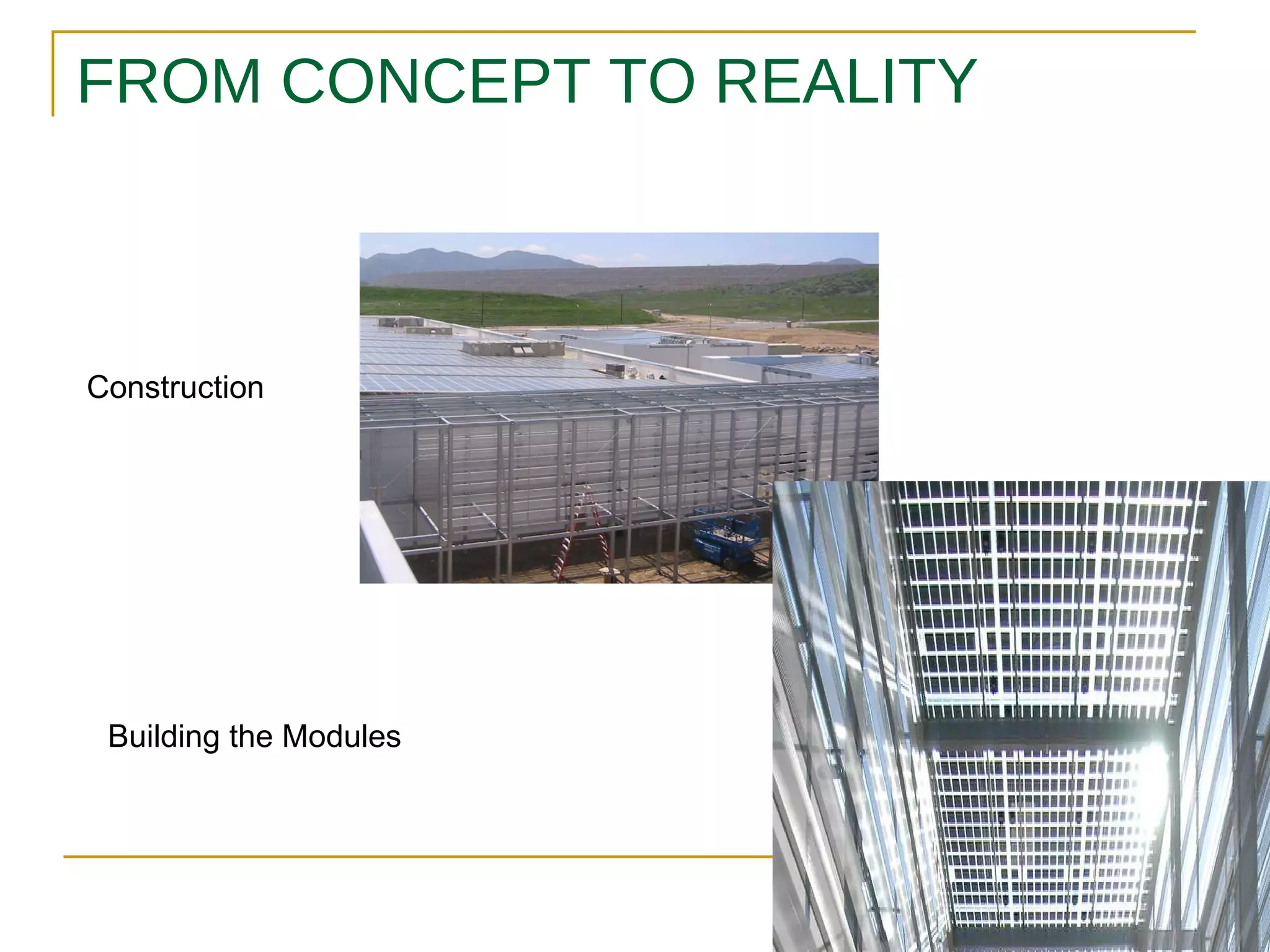 FROM CONCEPT TO REALITY

Construction

Building the Modules